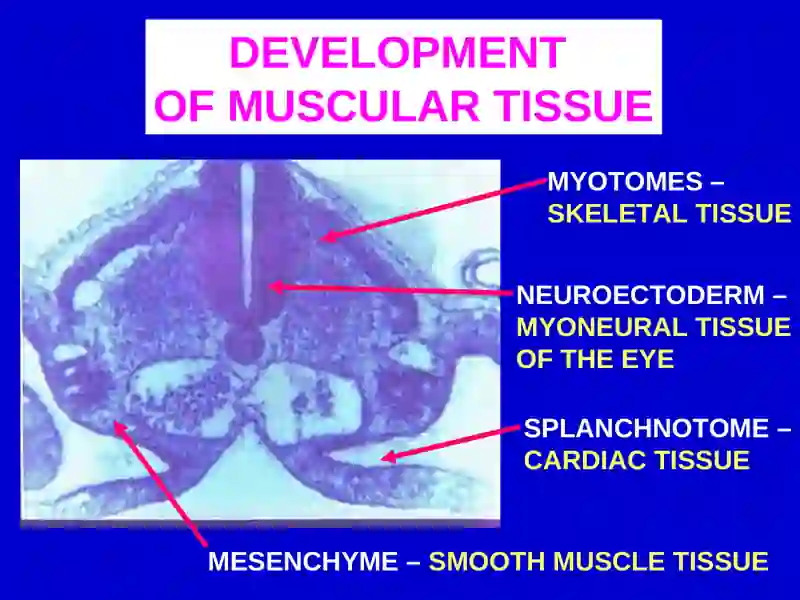 DEVELOPMENT
OF MUSCULAR TISSUE

MYOTOMES – SKELETAL TISSUE

NEUROECTODERM – MYONEURAL TISSUE OF THE EYE

SPLANCHNOTOME – CARDIAC TISSUE

MESENCHYME – SMOOTH MUSCLE TISSUE